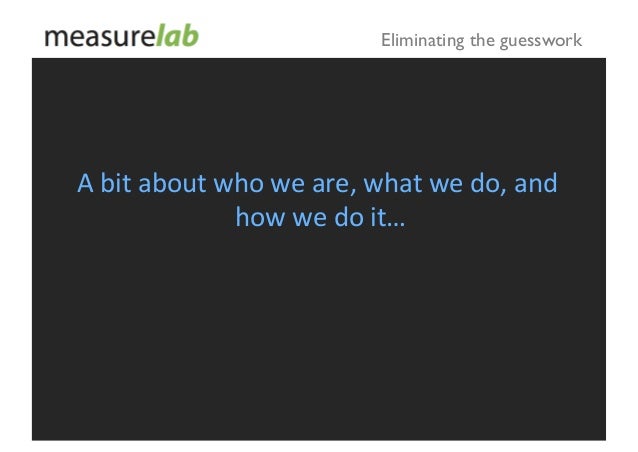 measurelab

Eliminating the guesswork

A bit about who we are, what we do, and how we do it…